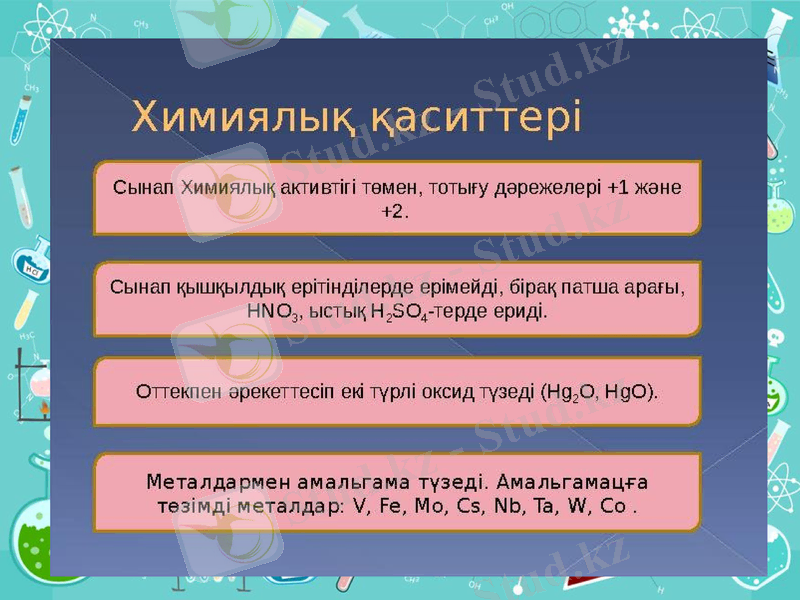 Химиялық қаситтері

Сынап Химиялық активтігі төмен, тотығу дәрежелері +1 және +2.

Сынап қышқылдық ерітінділерде ерімейді, бірақ патша арағы, $HNO_3$, ыстық $H_2SO_4$-терде ериді.

Оттекпен әрекеттесіп екі түрлі оксид түзеді ($Hg_2O$, $HgO$).

Металдармен амальгама түзеді. Амальгамацға төзімді металдар: V, Fe, Mo, Cs, Nb, Ta, W, Co .

Stud.kz